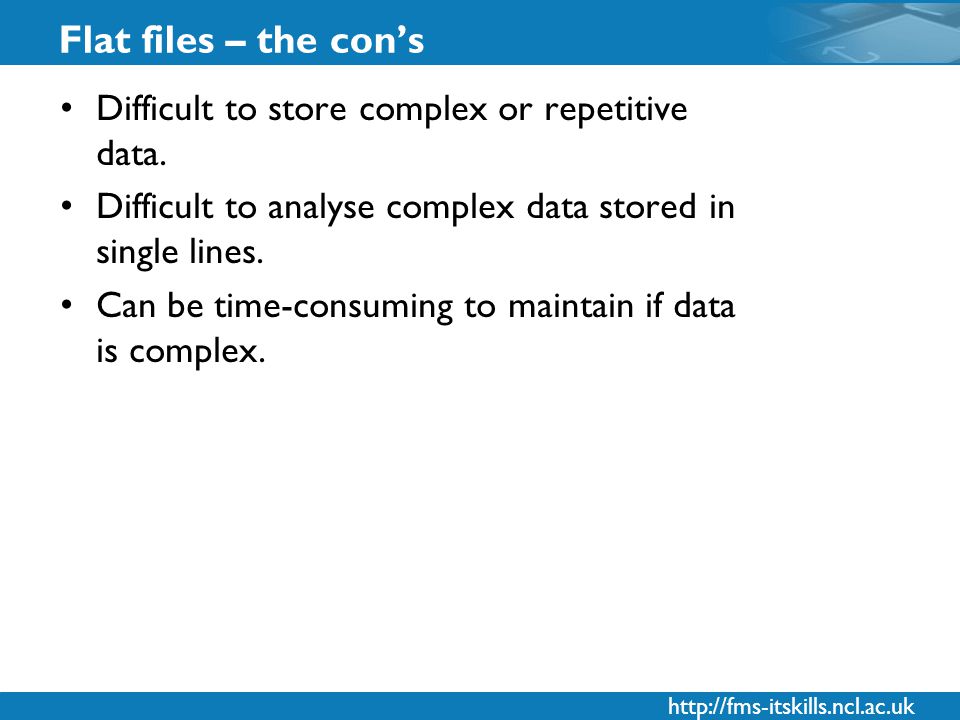 Flat files – the con’s

• Difficult to store complex or repetitive data.

• Difficult to analyse complex data stored in single lines.

• Can be time-consuming to maintain if data is complex.

http://fms-itskills.ncl.ac.uk